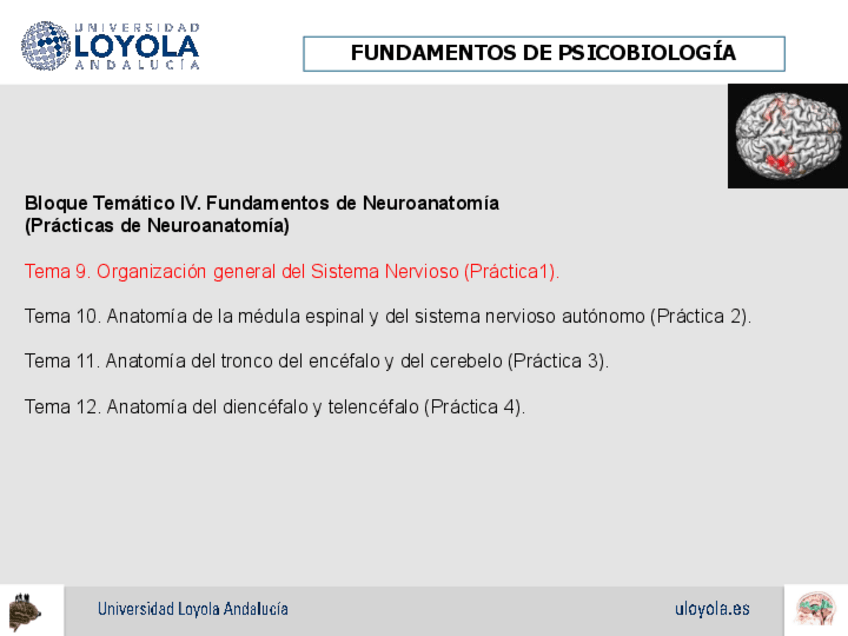 UNIVERSIDAD LOYOLA ANDALUCÍA

FUNDAMENTOS DE PSICOBIOLOGÍA

Bloque Temático IV. Fundamentos de Neuroanatomía
(Prácticas de Neuroanatomía)

Tema 9. Organización general del Sistema Nervioso (Práctica1).

Tema 10. Anatomía de la médula espinal y del sistema nervioso autónomo (Práctica 2).

Tema 11. Anatomía del tronco del encéfalo y del cerebelo (Práctica 3).

Tema 12. Anatomía del diencéfalo y telencéfalo (Práctica 4).

Universidad Loyola Andalucía

uloyola.es